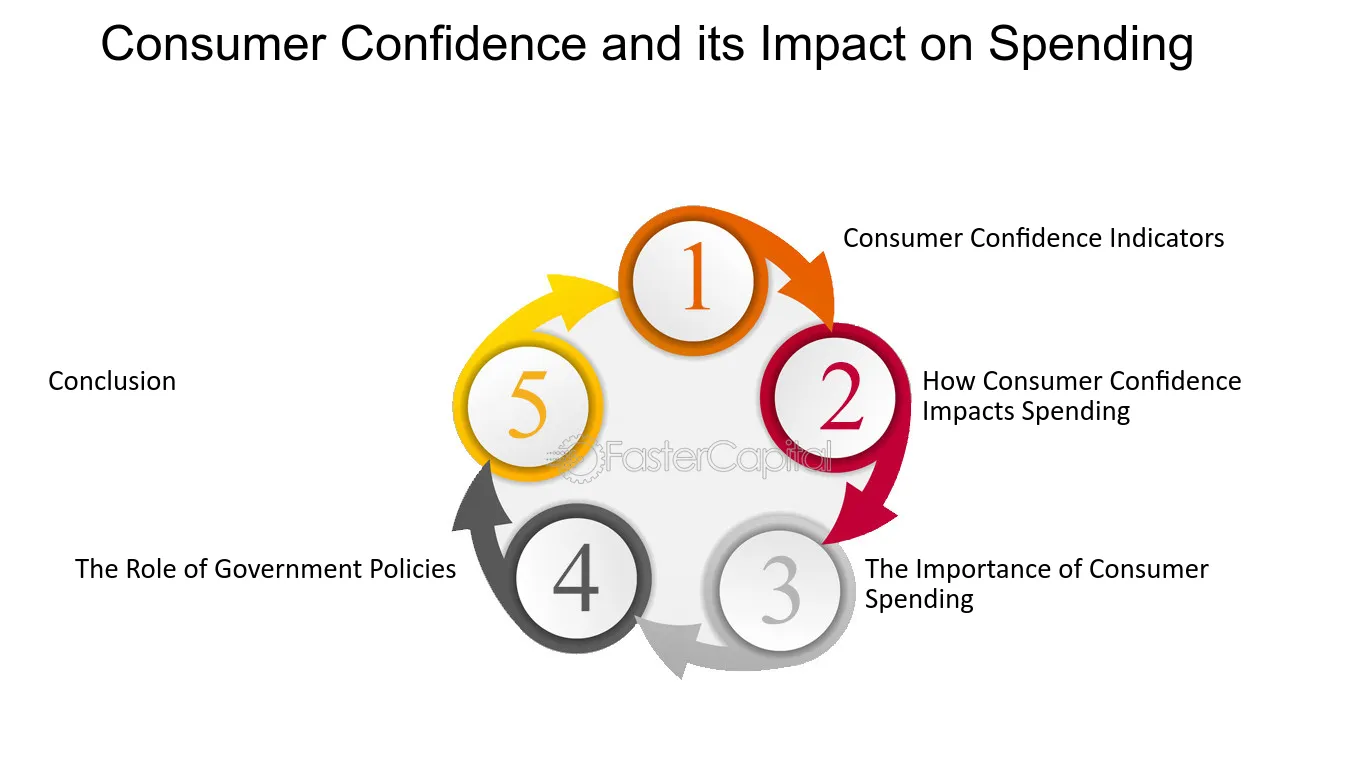 Consumer Confidence and its Impact on Spending

1

Consumer Confidence Indicators

2

How Consumer Confidence Impacts Spending

3

The Importance of Consumer Spending

4

The Role of Government Policies

5

Conclusion

FasterCapital